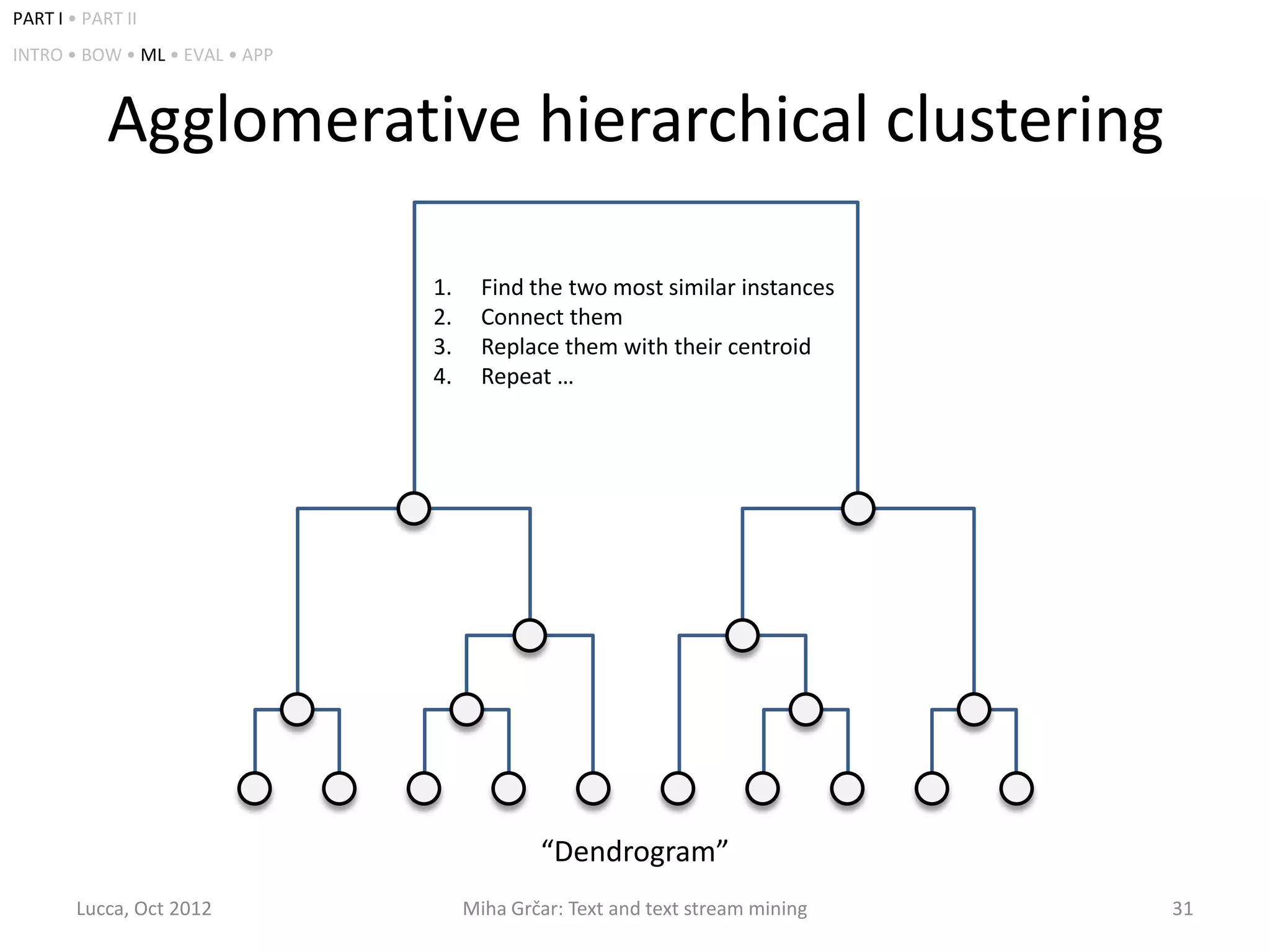 PART I • PART II

INTRO • BOW • ML • EVAL • APP

Agglomerative hierarchical clustering

1. Find the two most similar instances
2. Connect them
3. Replace them with their centroid
4. Repeat …

“Dendrogram”

Lucca, Oct 2012

Miha Grčar: Text and text stream mining

31